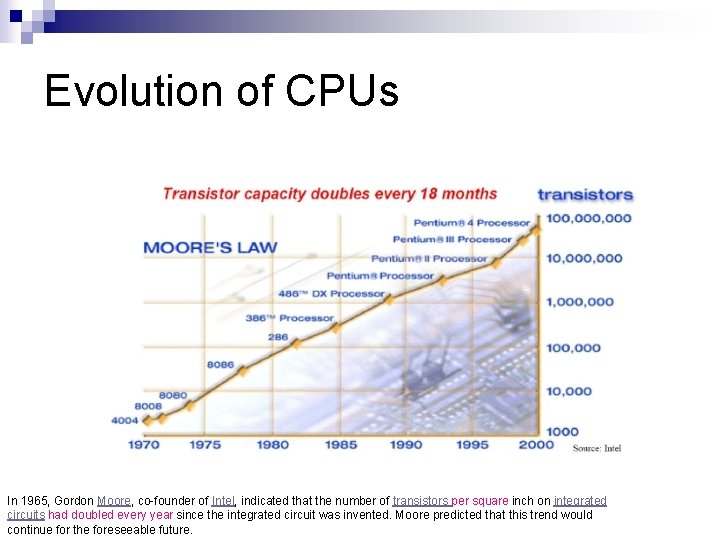 Evolution of CPUs

Transistor capacity doubles every 18 months

transistors

MOORE'S LAW

Pentium® 4 Processor
Pentium® III Processor
Pentium® II Processor
Pentium® Processor
486™ DX Processor
386™ Processor
286
8086
8080
8008
4004

100,000,000
10,000,000
1,000,000
100,000
10,000
1000

1970 1975 1980 1985 1990 1995 2000

Source: Intel

In 1965, Gordon Moore, co-founder of Intel, indicated that the number of transistors per square inch on integrated circuits had doubled every year since the integrated circuit was invented. Moore predicted that this trend would continue for the foreseeable future.